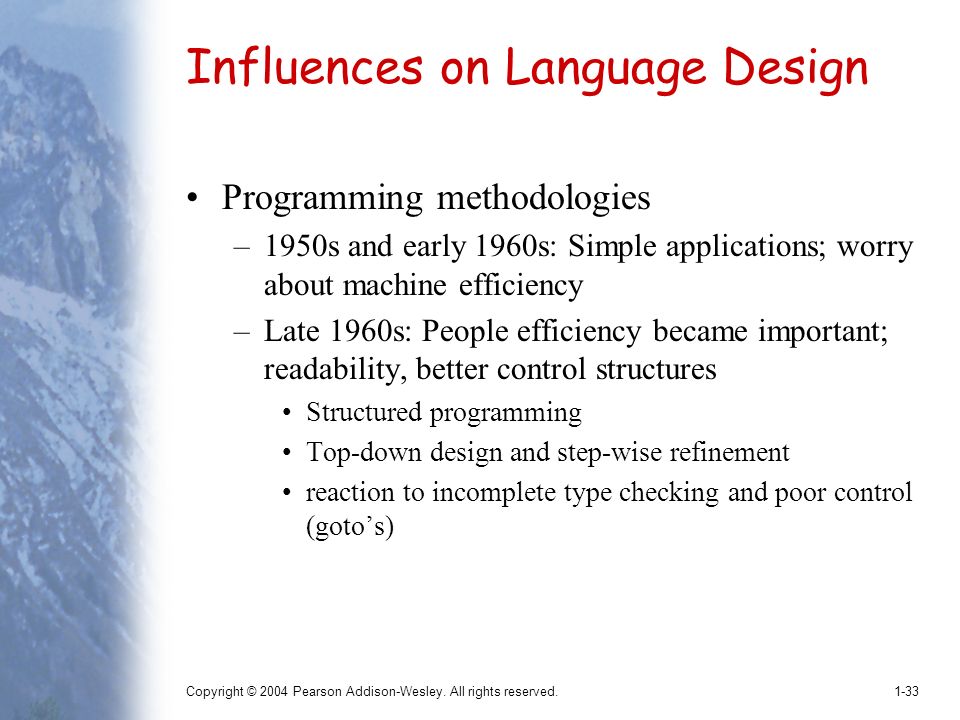 Influences on Language Design

• Programming methodologies
– 1950s and early 1960s: Simple applications; worry about machine efficiency
– Late 1960s: People efficiency became important; readability, better control structures
• Structured programming
• Top-down design and step-wise refinement
• reaction to incomplete type checking and poor control (goto’s)

Copyright © 2004 Pearson Addison-Wesley. All rights reserved.

1-33